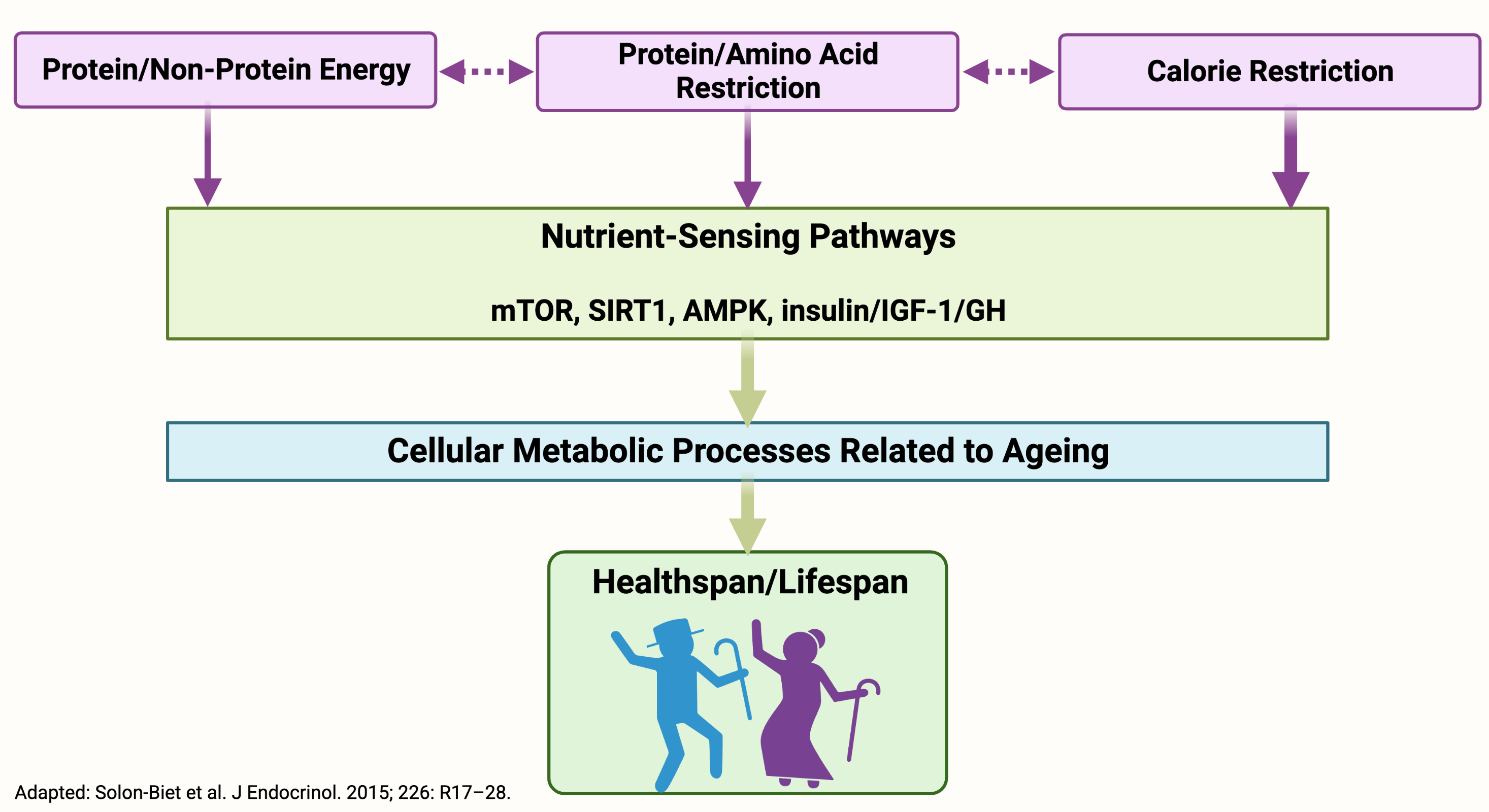 Protein/Non-Protein Energy

Protein/Amino Acid Restriction

Calorie Restriction

Nutrient-Sensing Pathways

mTOR, SIRT1, AMPK, insulin/IGF-1/GH

Cellular Metabolic Processes Related to Ageing

Healthspan/Lifespan

Adapted: Solon-Biet et al. J Endocrinol. 2015; 226: R17–28.